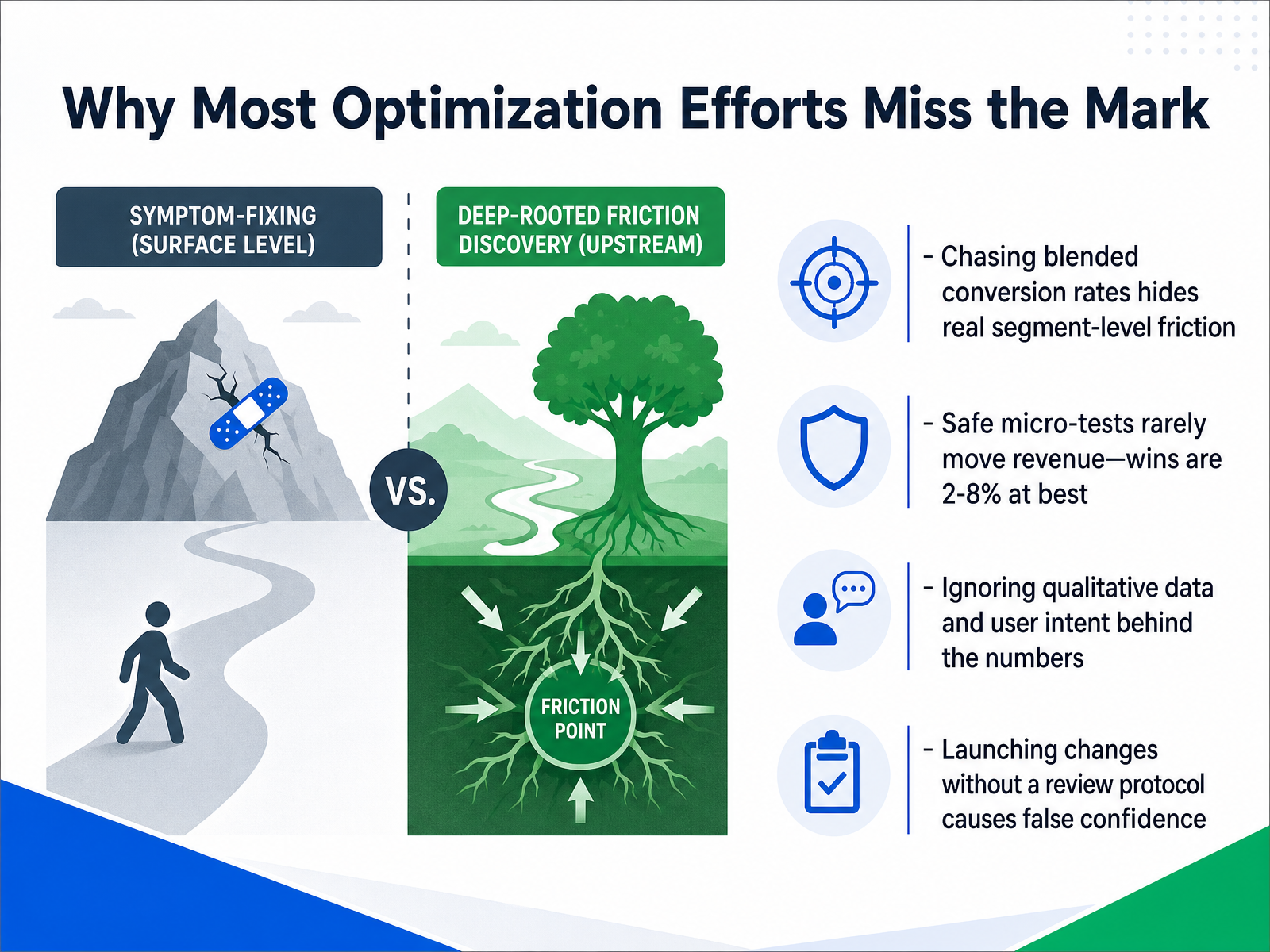 Why Most Optimization Efforts Miss the Mark

SYMPTOM-FIXING (SURFACE LEVEL)

VS.

DEEP-ROOTED FRICTION DISCOVERY (UPSTREAM)

FRICTION POINT

- Chasing blended conversion rates hides real segment-level friction

- Safe micro-tests rarely move revenue—wins are 2-8% at best

- Ignoring qualitative data and user intent behind the numbers

- Launching changes without a review protocol causes false confidence